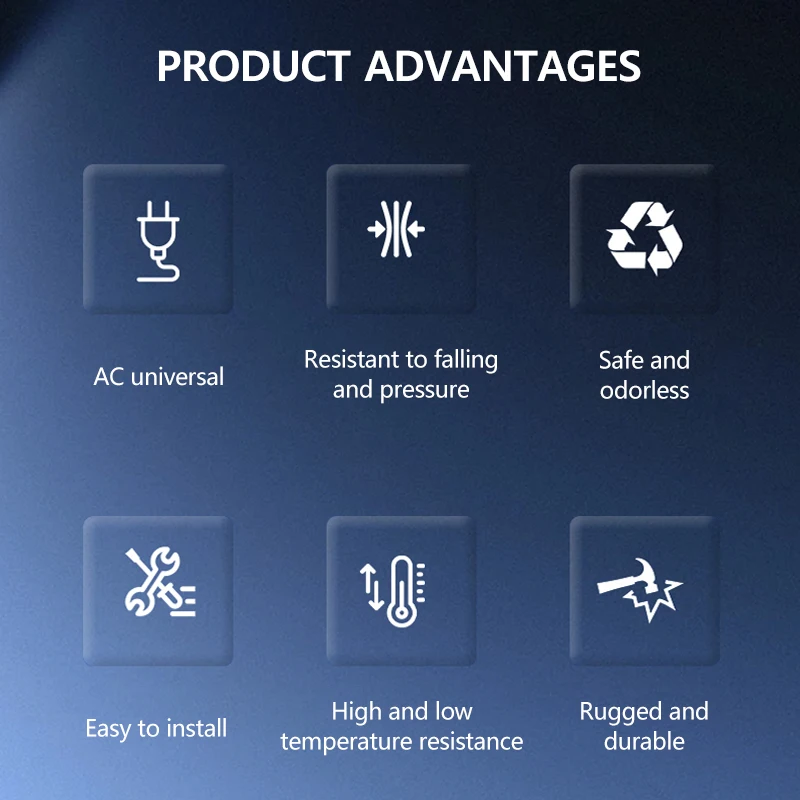 PRODUCT ADVANTAGES

AC universal

Resistant to falling and pressure

Safe and odorless

Easy to install

High and low temperature resistance

Rugged and durable